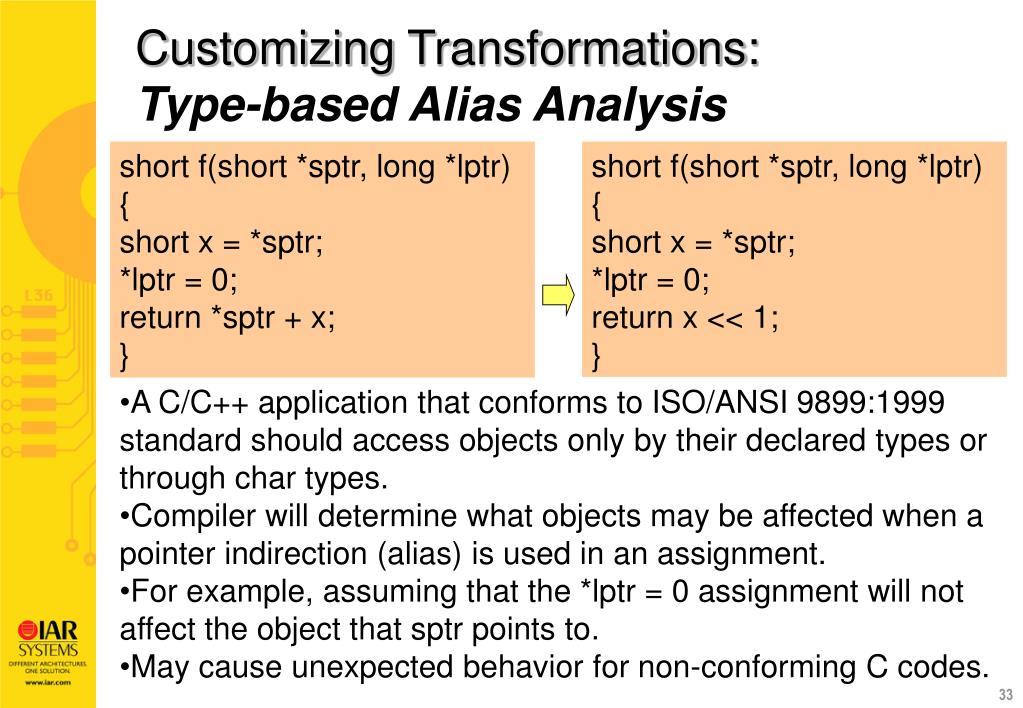 Customizing Transformations:
Type-based Alias Analysis

short f(short *sptr, long *lptr)
{
short x = *sptr;
*lptr = 0;
return *sptr + x;
}

short f(short *sptr, long *lptr)
{
short x = *sptr;
*lptr = 0;
return x << 1;
}

•A C/C++ application that conforms to ISO/ANSI 9899:1999 standard should access objects only by their declared types or through char types.
•Compiler will determine what objects may be affected when a pointer indirection (alias) is used in an assignment.
•For example, assuming that the *lptr = 0 assignment will not affect the object that sptr points to.
•May cause unexpected behavior for non-conforming C codes.

L36

IAR SYSTEMS
DIFFERENT ARCHITECTURES. ONE SOLUTION.
www.iar.com

33